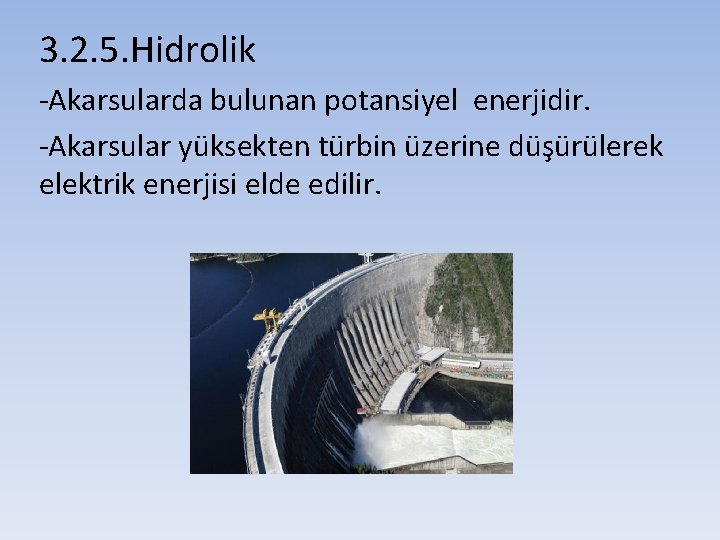 3.2.5.Hidrolik

-Akarsularda bulunan potansiyel enerjidir.

-Akarsular yüksekten türbin üzerine düşürülerek elektrik enerjisi elde edilir.